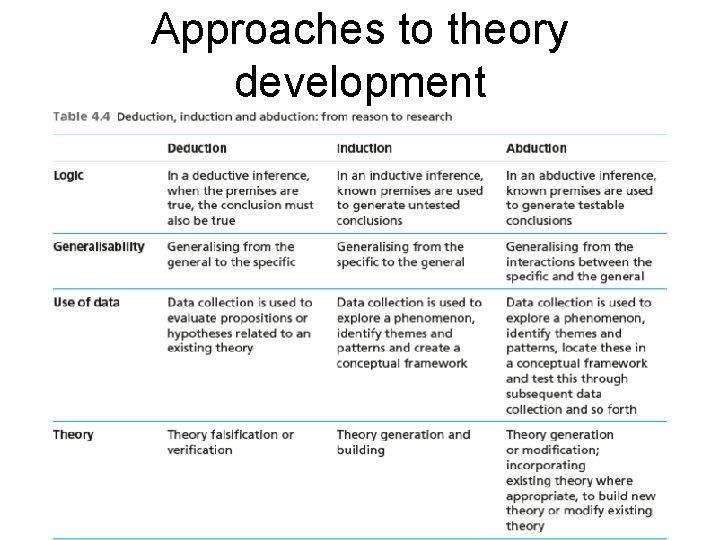 Approaches to theory development

Table 4.4 Deduction, induction and abduction: from reason to research

| | Deduction | Induction | Abduction |
|---|---|---|---|
| Logic | In a deductive inference, when the premises are true, the conclusion must also be true | In an inductive inference, known premises are used to generate untested conclusions | In an abductive inference, known premises are used to generate testable conclusions |
| Generalisability | Generalising from the general to the specific | Generalising from the specific to the general | Generalising from the interactions between the specific and the general |
| Use of data | Data collection is used to evaluate propositions or hypotheses related to an existing theory | Data collection is used to explore a phenomenon, identify themes and patterns and create a conceptual framework | Data collection is used to explore a phenomenon, identify themes and patterns, locate these in a conceptual framework and test this through subsequent data collection and so forth |
| Theory | Theory falsification or verification | Theory generation and building | Theory generation or modification; incorporating existing theory where appropriate, to build new theory or modify existing theory |